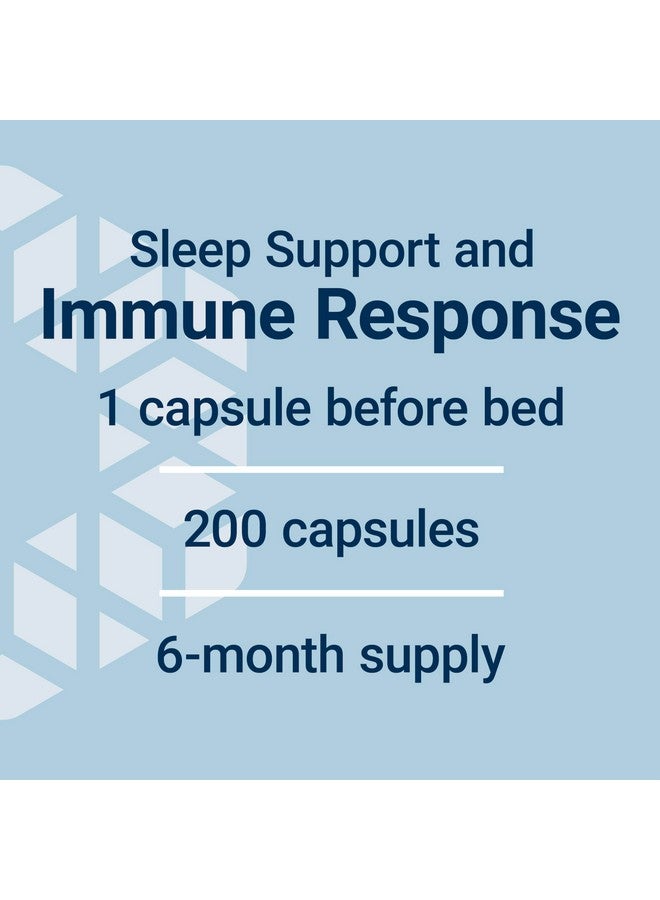 Sleep Support and
Immune Response

1 capsule before bed

200 capsules

6-month supply